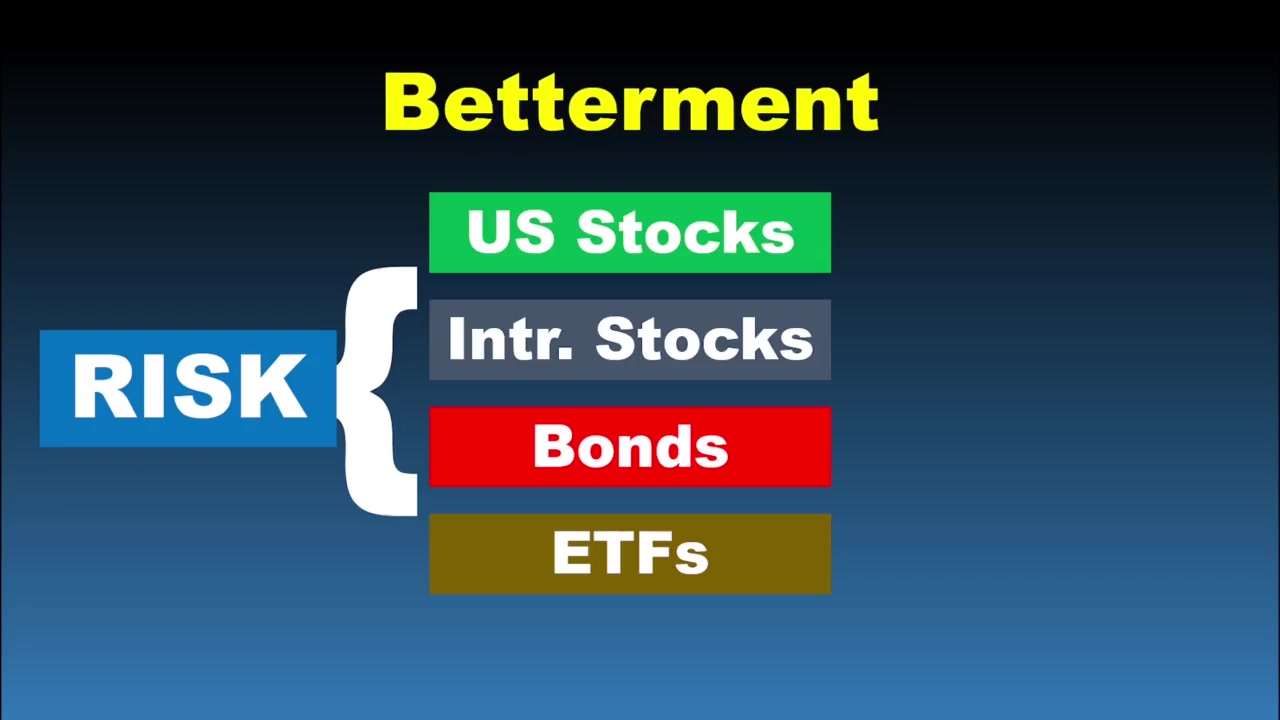 Betterment

RISK

US Stocks

Intr. Stocks

Bonds

ETFs